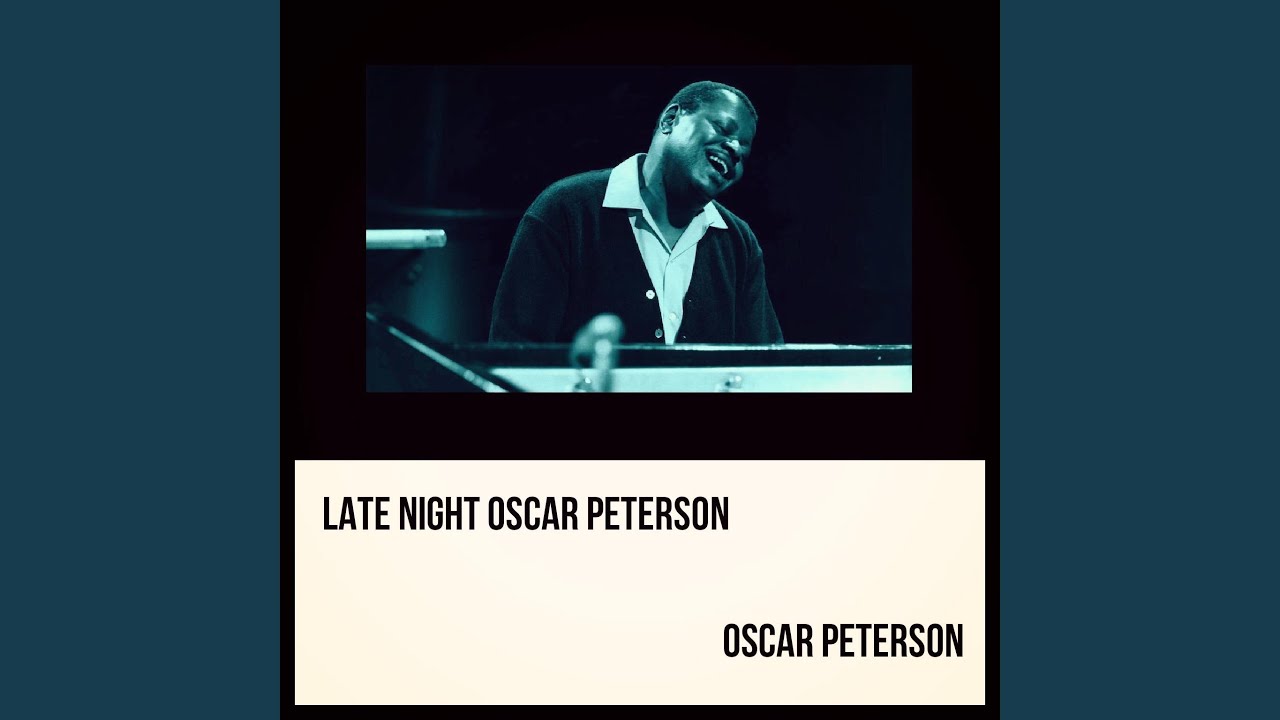 LATE NIGHT OSCAR PETERSON

OSCAR PETERSON